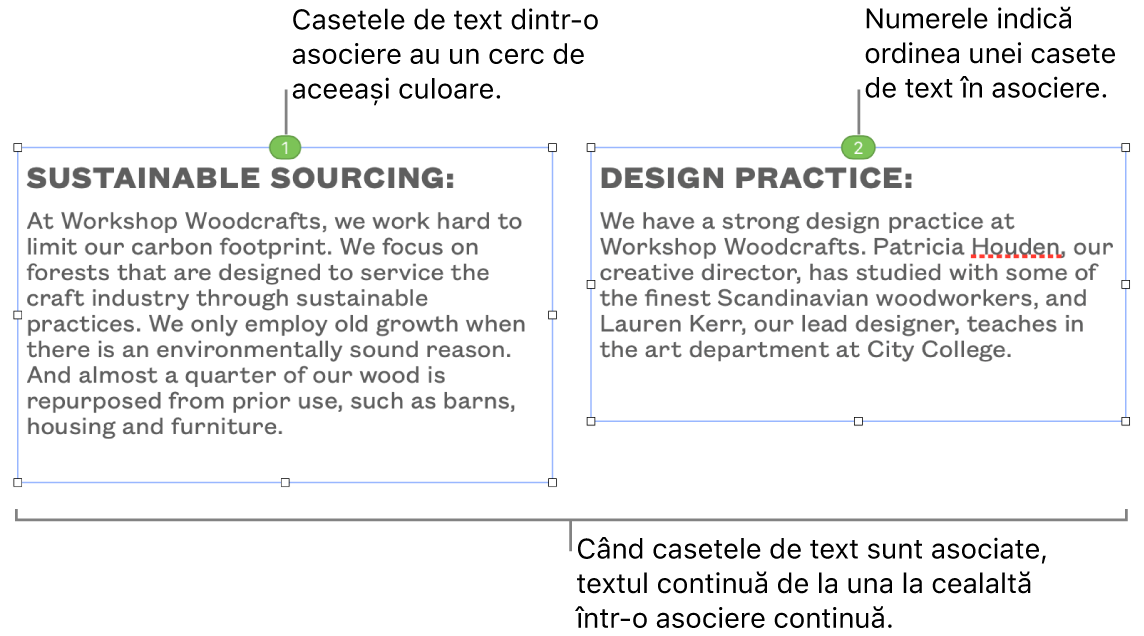 Casetele de text dintr-o asociere au un cerc de aceeași culoare.

Numerele indică ordinea unei casete de text în asociere.

1

SUSTAINABLE SOURCING:

At Workshop Woodcrafts, we work hard to limit our carbon footprint. We focus on forests that are designed to service the craft industry through sustainable practices. We only employ old growth when there is an environmentally sound reason. And almost a quarter of our wood is repurposed from prior use, such as barns, housing and furniture.

2

DESIGN PRACTICE:

We have a strong design practice at Workshop Woodcrafts. Patricia Houden, our creative director, has studied with some of the finest Scandinavian woodworkers, and Lauren Kerr, our lead designer, teaches in the art department at City College.

Când casetele de text sunt asociate, textul continuă de la una la cealaltă într-o asociere continuă.